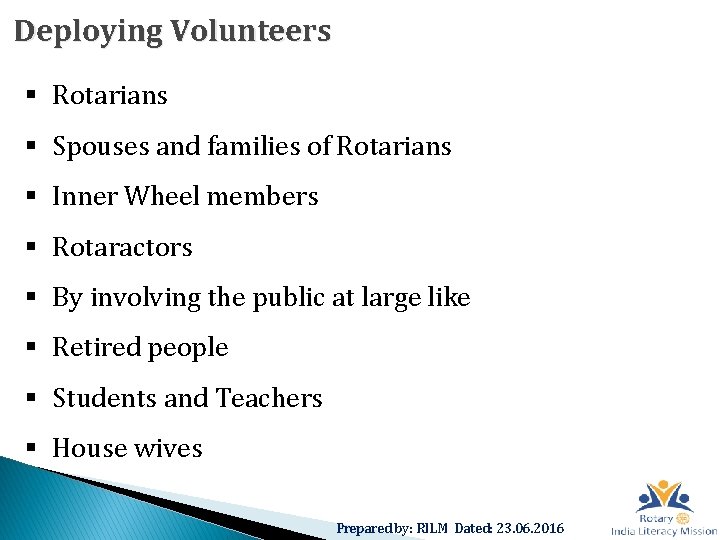 Deploying Volunteers

▪ Rotarians

▪ Spouses and families of Rotarians

▪ Inner Wheel members

▪ Rotaractors

▪ By involving the public at large like

▪ Retired people

▪ Students and Teachers

▪ House wives

Prepared by: RILM Dated: 23.06.2016

Rotary
India Literacy Mission